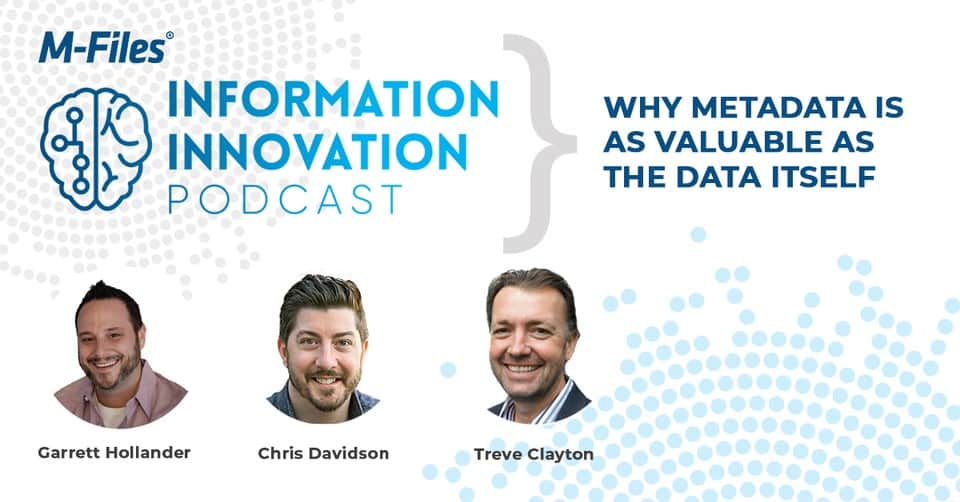 M-Files®

INFORMATION INNOVATION PODCAST

WHY METADATA IS AS VALUABLE AS THE DATA ITSELF

Garrett Hollander

Chris Davidson

Treve Clayton